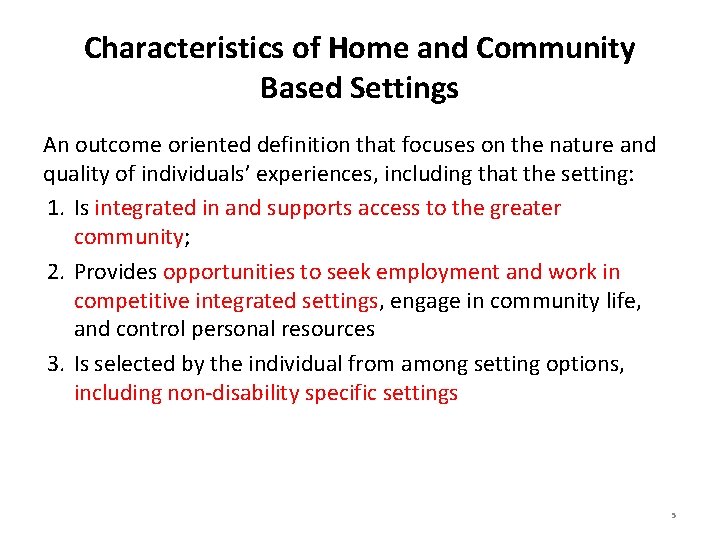 Characteristics of Home and Community Based Settings

An outcome oriented definition that focuses on the nature and quality of individuals' experiences, including that the setting:

1. Is integrated in and supports access to the greater community;
2. Provides opportunities to seek employment and work in competitive integrated settings, engage in community life, and control personal resources
3. Is selected by the individual from among setting options, including non-disability specific settings

5